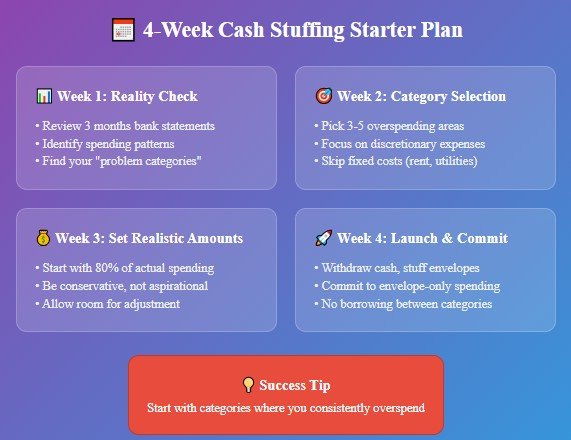 4-Week Cash Stuffing Starter Plan

Week 1: Reality Check
• Review 3 months bank statements
• Identify spending patterns
• Find your "problem categories"

Week 2: Category Selection
• Pick 3-5 overspending areas
• Focus on discretionary expenses
• Skip fixed costs (rent, utilities)

Week 3: Set Realistic Amounts
• Start with 80% of actual spending
• Be conservative, not aspirational
• Allow room for adjustment

Week 4: Launch & Commit
• Withdraw cash, stuff envelopes
• Commit to envelope-only spending
• No borrowing between categories

Success Tip
Start with categories where you consistently overspend